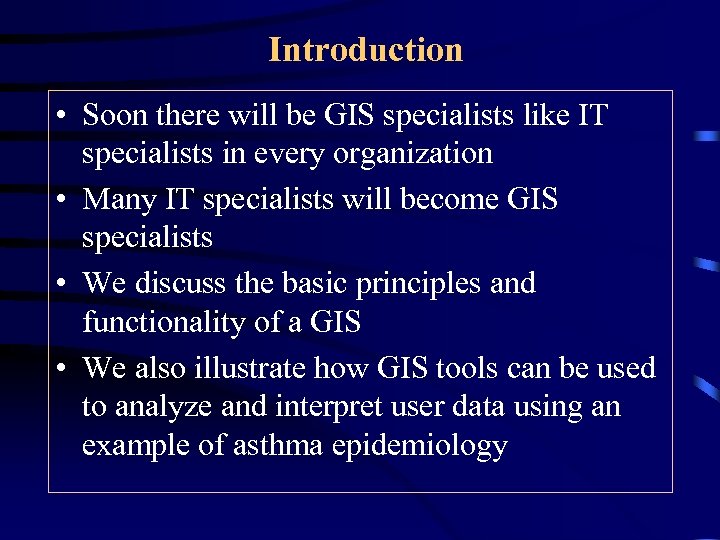 Introduction

• Soon there will be GIS specialists like IT specialists in every organization
• Many IT specialists will become GIS specialists
• We discuss the basic principles and functionality of a GIS
• We also illustrate how GIS tools can be used to analyze and interpret user data using an example of asthma epidemiology